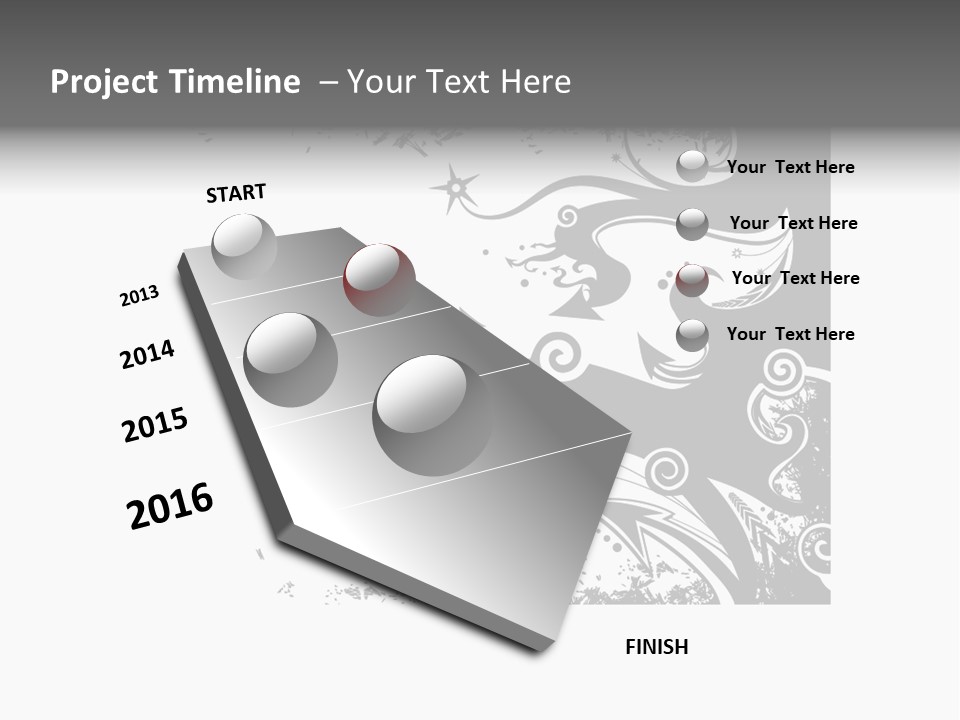 Project Timeline – Your Text Here

START

2013

2014

2015

2016

Your Text Here

Your Text Here

Your Text Here

Your Text Here

FINISH